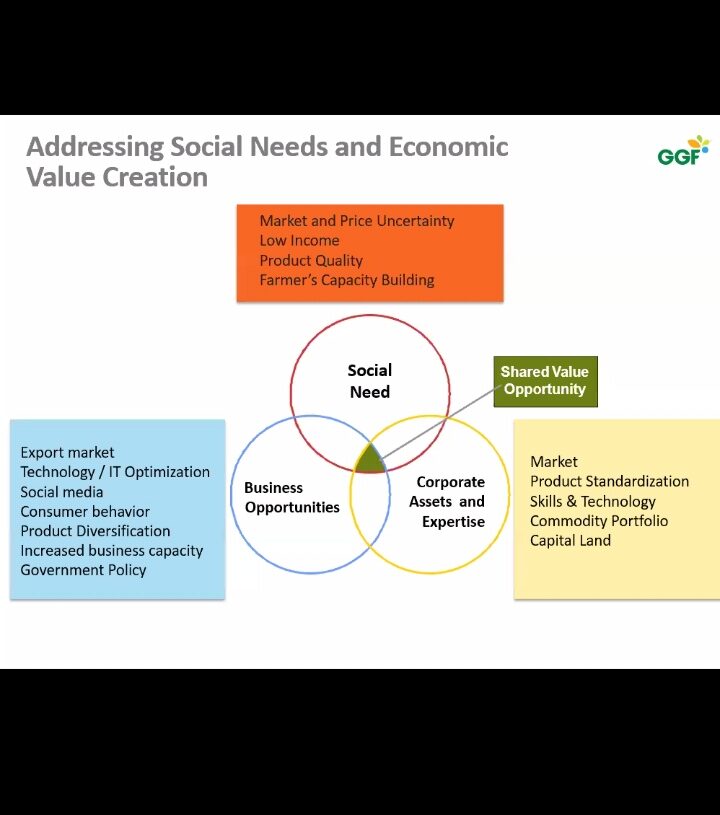 Addressing Social Needs and Economic Value Creation

GGF

Market and Price Uncertainty
Low Income
Product Quality
Farmer's Capacity Building

Social Need

Shared Value Opportunity

Export market
Technology / IT Optimization
Social media
Consumer behavior
Product Diversification
Increased business capacity
Government Policy

Business Opportunities

Corporate Assets and Expertise

Market
Product Standardization
Skills & Technology
Commodity Portfolio
Capital Land